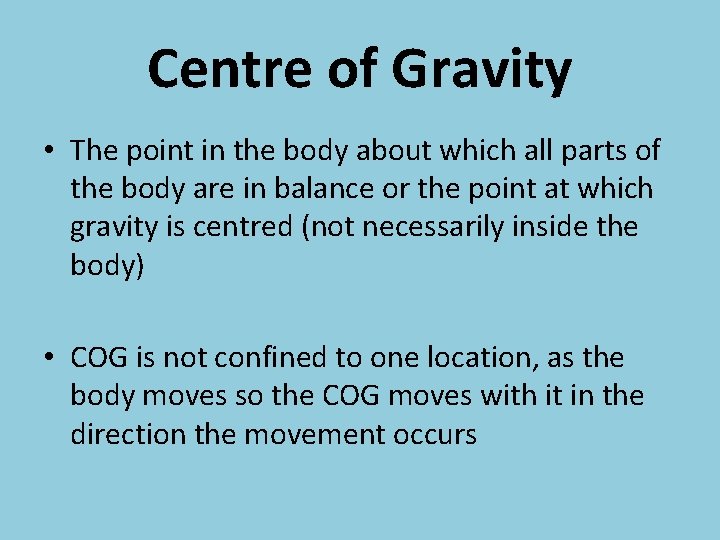 Centre of Gravity

• The point in the body about which all parts of the body are in balance or the point at which gravity is centred (not necessarily inside the body)

• COG is not confined to one location, as the body moves so the COG moves with it in the direction the movement occurs